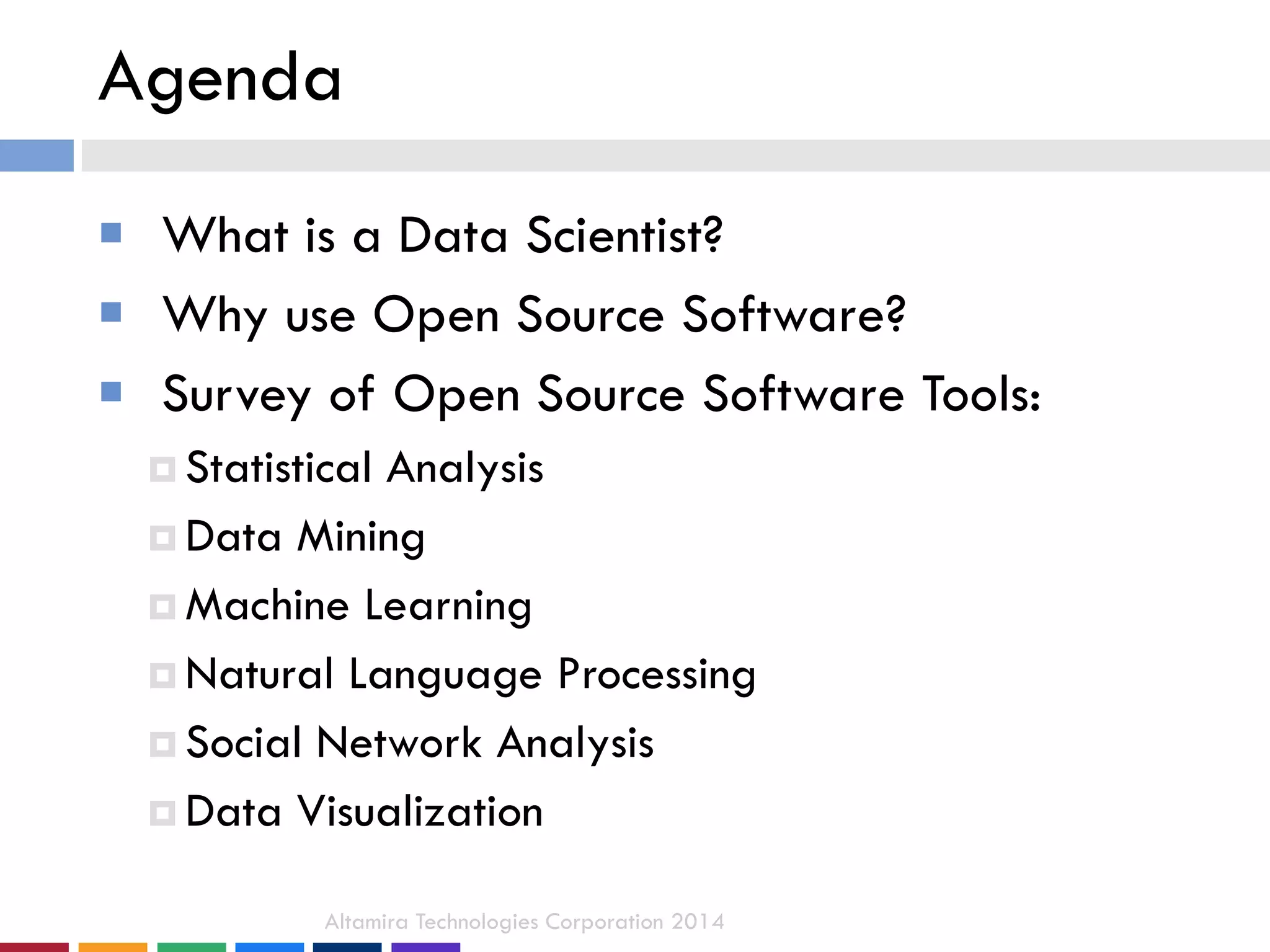 Agenda

What is a Data Scientist?

Why use Open Source Software?

Survey of Open Source Software Tools:

Statistical Analysis

Data Mining

Machine Learning

Natural Language Processing

Social Network Analysis

Data Visualization

Altamira Technologies Corporation 2014